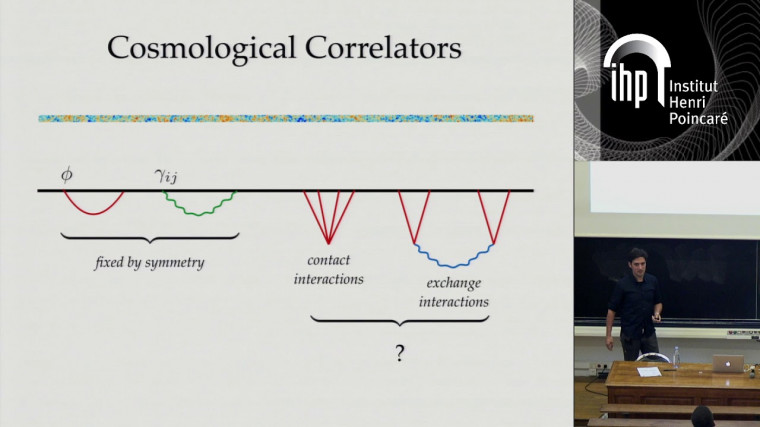 Cosmological Correlators

$\phi$ $\gamma_{ij}$

fixed by symmetry

contact interactions

exchange interactions

?

ihp Institut Henri Poincaré